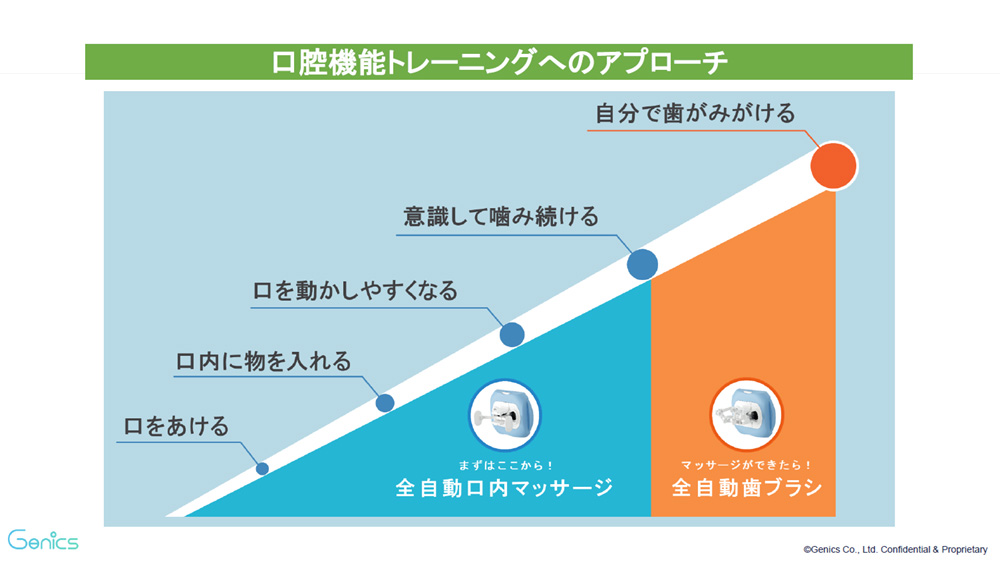 口腔機能トレーニングへのアプローチ

自分で歯がみがける

意識して噛み続ける

口を動かしやすくなる

口内に物を入れる

口をあける

まずはここから！
全自動口内マッサージ

マッサージができたら！
全自動歯ブラシ

Genics

©Genics Co., Ltd. Confidential & Proprietary